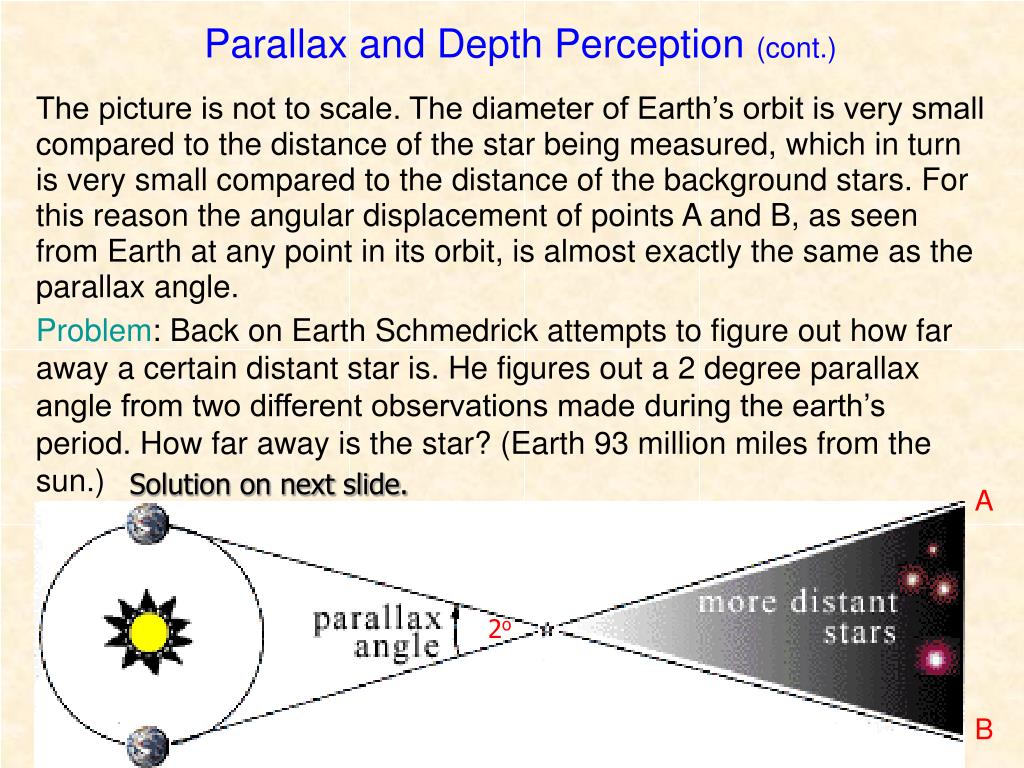 Parallax and Depth Perception (cont.)

The picture is not to scale. The diameter of Earth's orbit is very small compared to the distance of the star being measured, which in turn is very small compared to the distance of the background stars. For this reason the angular displacement of points A and B, as seen from Earth at any point in its orbit, is almost exactly the same as the parallax angle.

Problem: Back on Earth Schmedrick attempts to figure out how far away a certain distant star is. He figures out a 2 degree parallax angle from two different observations made during the earth's period. How far away is the star? (Earth 93 million miles from the sun.) Solution on next slide.

A

parallax angle

$2^o$

more distant stars

B